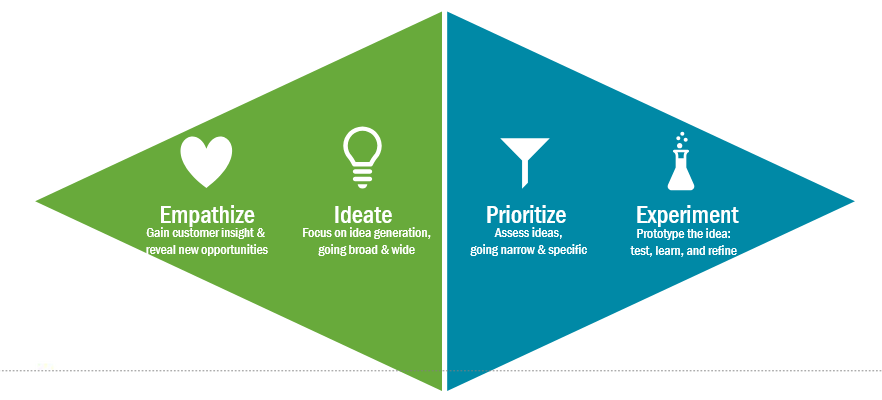 Empathize
Gain customer insight & reveal new opportunities

Ideate
Focus on idea generation, going broad & wide

Prioritize
Assess ideas, going narrow & specific

Experiment
Prototype the idea: test, learn, and refine